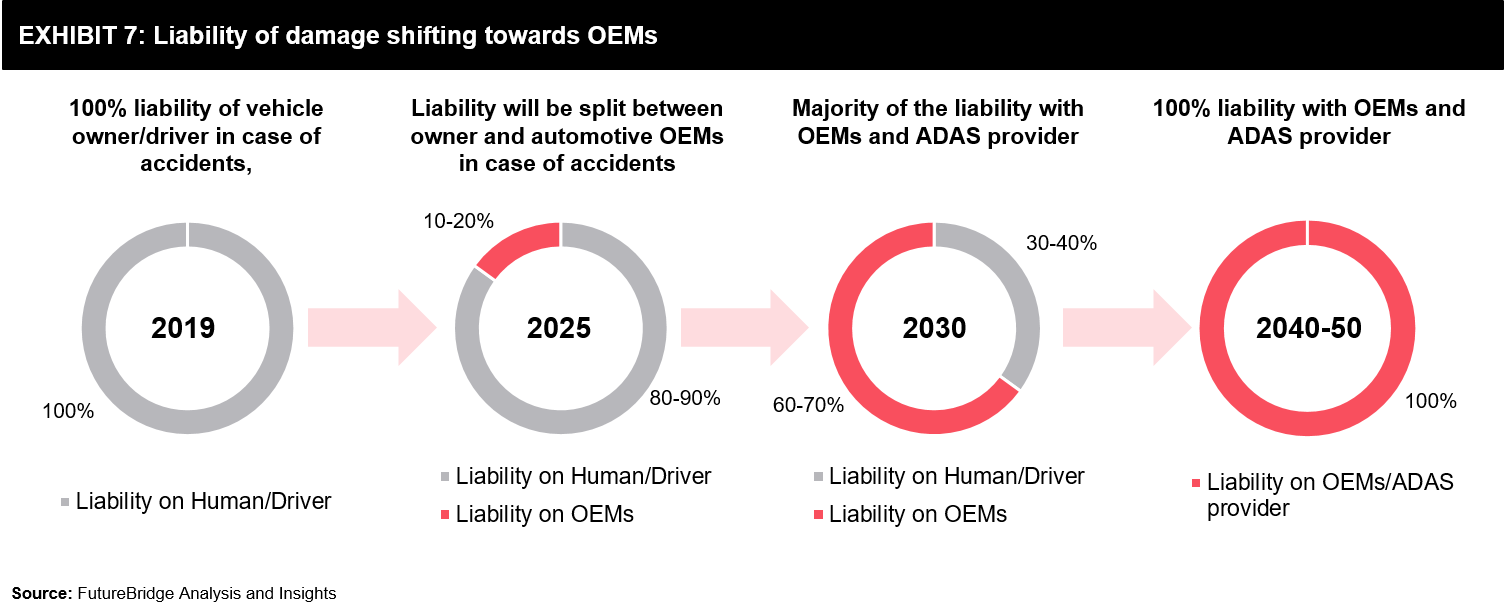 EXHIBIT 7: Liability of damage shifting towards OEMs

100% liability of vehicle owner/driver in case of accidents,

2019

100%

Liability on Human/Driver

Liability will be split between owner and automotive OEMs in case of accidents

10-20%

2025

80-90%

Liability on Human/Driver

Liability on OEMs

Majority of the liability with OEMs and ADAS provider

30-40%

2030

60-70%

Liability on Human/Driver

Liability on OEMs

100% liability with OEMs and ADAS provider

2040-50

100%

Liability on OEMs/ADAS provider

Source: FutureBridge Analysis and Insights